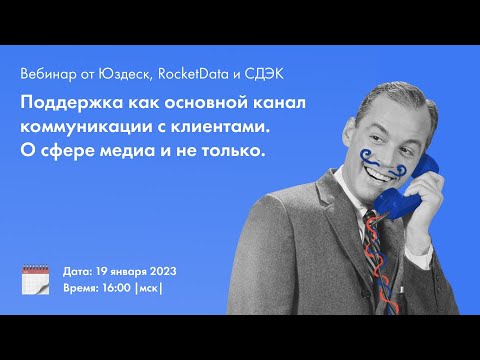 Вебинар от Юздеск, RocketData и СДЭК

Поддержка как основной канал коммуникации с клиентами. О сфере медиа и не только.

Дата: 19 января 2023
Время: 16:00 |мск|